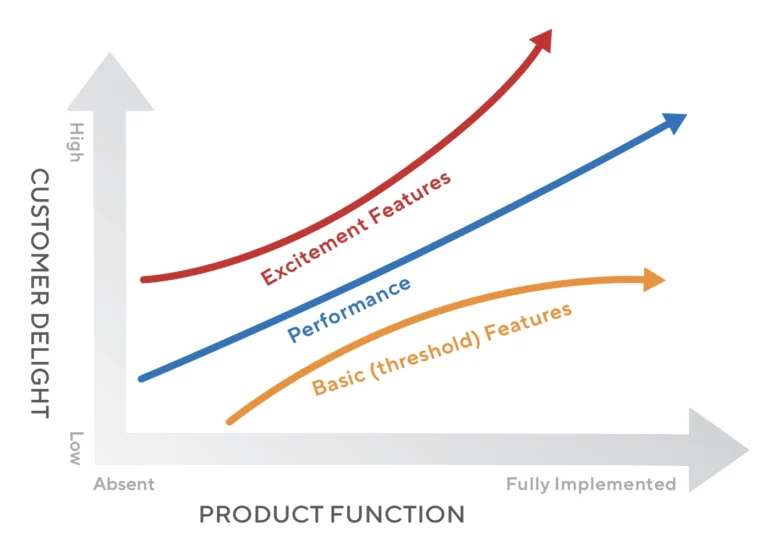 CUSTOMER DELIGHT

High

Low

Excitement Features

Performance

Basic (threshold) Features

Absent

Fully Implemented

PRODUCT FUNCTION